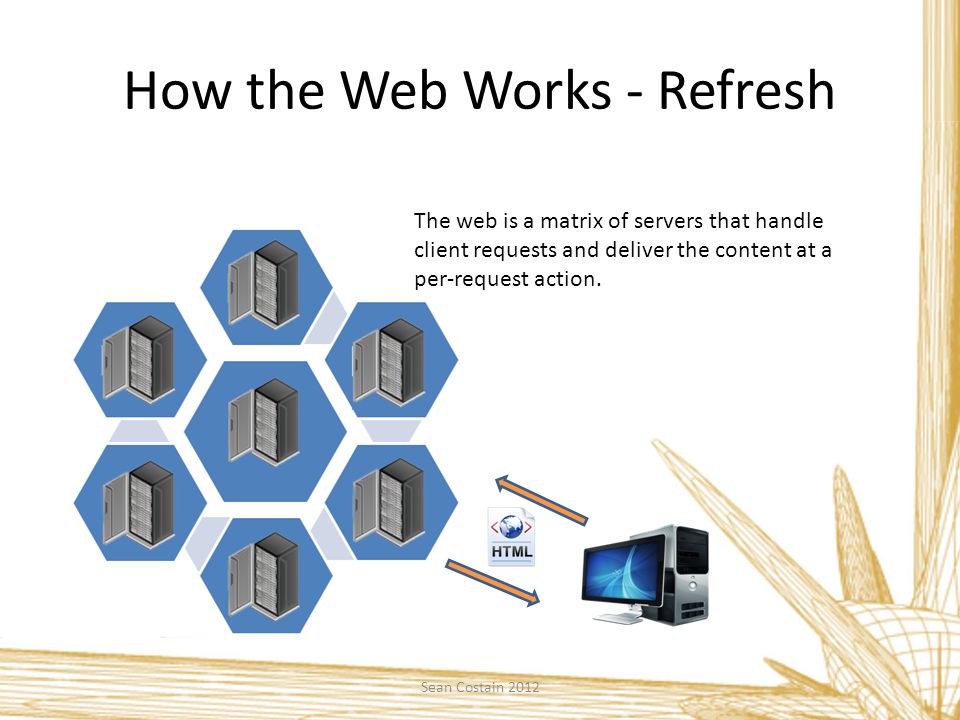 How the Web Works - Refresh

The web is a matrix of servers that handle client requests and deliver the content at a per-request action.

HTML

Sean Costain 2012